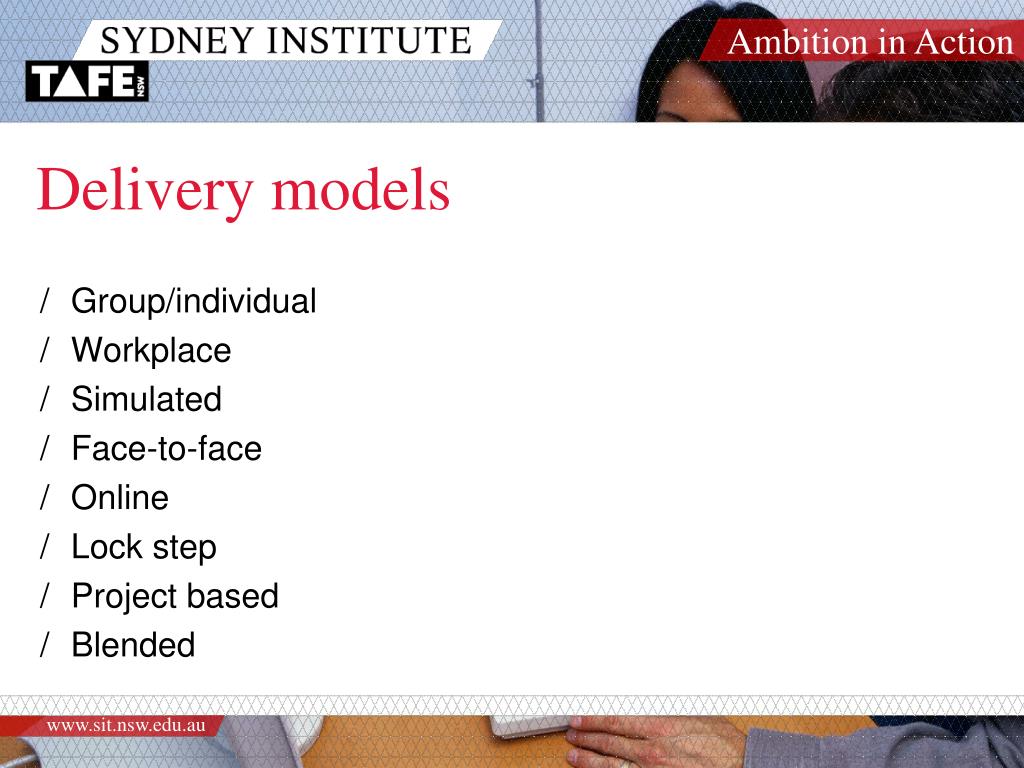 SYDNEY INSTITUTE

TAFE NSW

Ambition in Action

Delivery models

/ Group/individual
/ Workplace
/ Simulated
/ Face-to-face
/ Online
/ Lock step
/ Project based
/ Blended

www.sit.nsw.edu.au